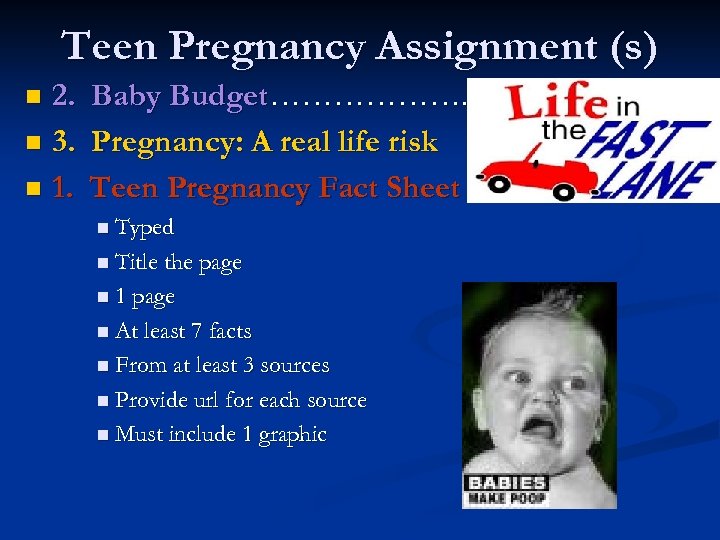 Teen Pregnancy Assignment (s)

2. Baby Budget………………

3. Pregnancy: A real life risk

1. Teen Pregnancy Fact Sheet

Typed

Title the page

1 page

At least 7 facts

From at least 3 sources

Provide url for each source

Must include 1 graphic

Life in the FAST LANE

BABIES MAKE POOP